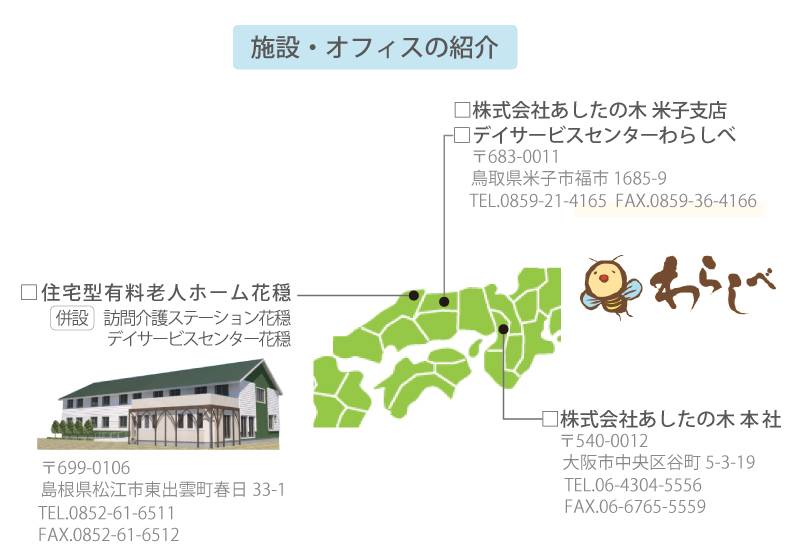 施設・オフィスの紹介

□株式会社あしたの木 米子支店
□デイサービスセンターわらしべ
〒683-0011
鳥取県米子市福市 1685-9
TEL.0859-21-4165 FAX.0859-36-4166

わらしべ

□住宅型有料老人ホーム花穏
併設 訪問介護ステーション花穏
デイサービスセンター花穏

〒699-0106
島根県松江市東出雲町春日 33-1
TEL.0852-61-6511
FAX.0852-61-6512

□株式会社あしたの木 本社
〒540-0012
大阪市中央区谷町 5-3-19
TEL.06-4304-5556
FAX.06-6765-5559